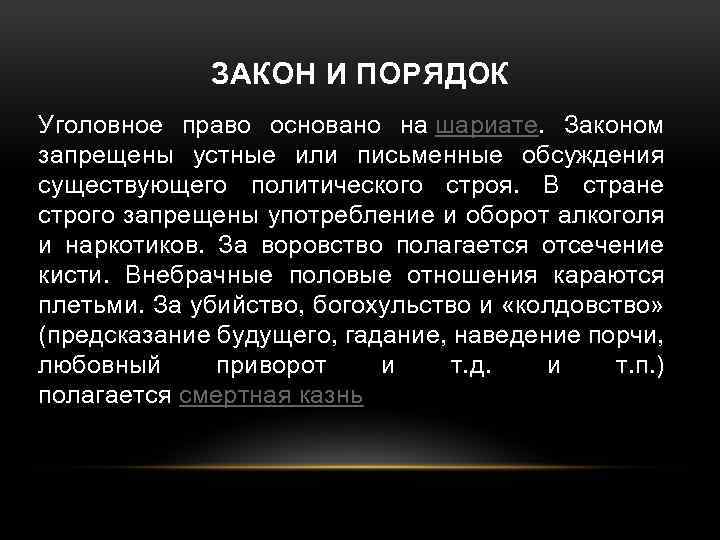 ЗАКОН И ПОРЯДОК

Уголовное право основано на шариате. Законом запрещены устные или письменные обсуждения существующего политического строя. В стране строго запрещены употребление и оборот алкоголя и наркотиков. За воровство полагается отсечение кисти. Внебрачные половые отношения караются плетьми. За убийство, богохульство и «колдовство» (предсказание будущего, гадание, наведение порчи, любовный приворот и т.д. и т.п.) полагается смертная казнь